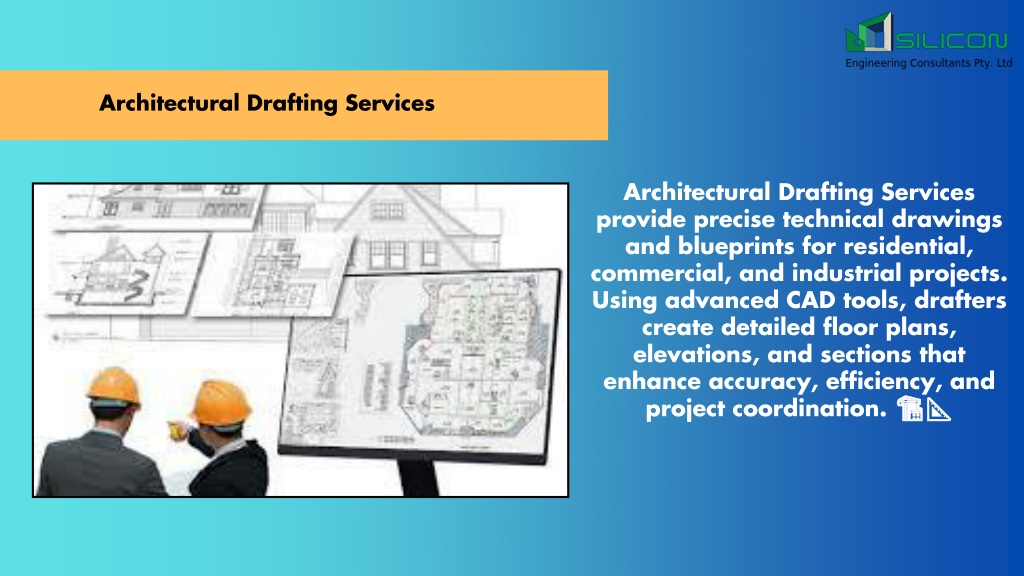 SILICON
Engineering Consultants Pty. Ltd

Architectural Drafting Services

Architectural Drafting Services provide precise technical drawings and blueprints for residential, commercial, and industrial projects. Using advanced CAD tools, drafters create detailed floor plans, elevations, and sections that enhance accuracy, efficiency, and project coordination. 🏗️📐